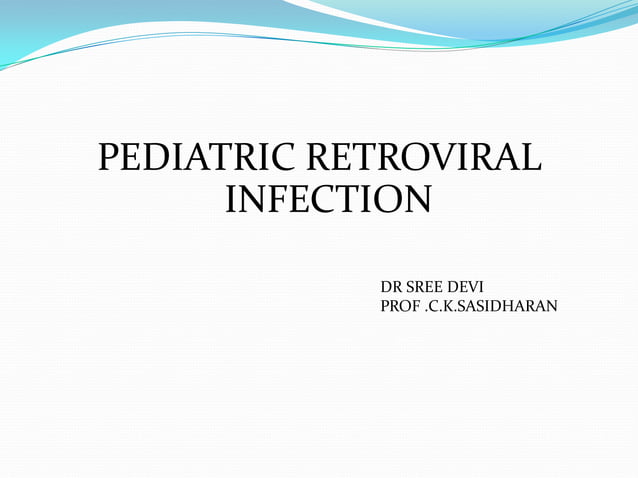 PEDIATRIC RETROVIRAL INFECTION

DR SREE DEVI
PROF .C.K.SASIDHARAN